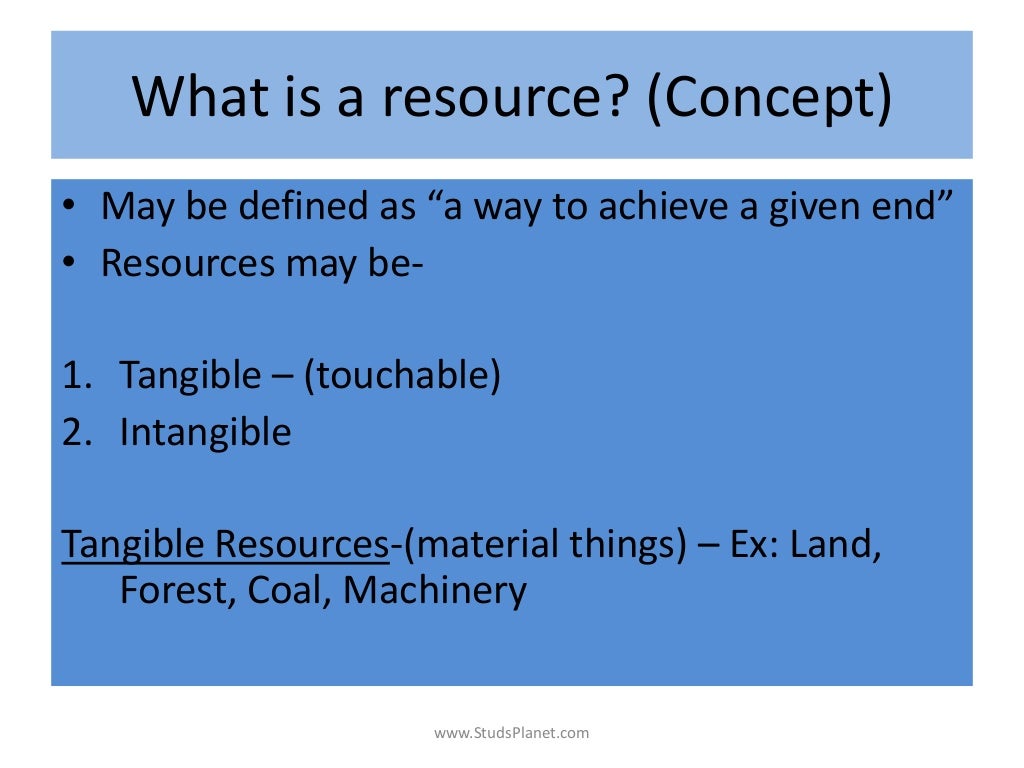 What is a resource? (Concept)

• May be defined as “a way to achieve a given end”
• Resources may be-

1. Tangible – (touchable)
2. Intangible

Tangible Resources-(material things) – Ex: Land, Forest, Coal, Machinery

www.StudsPlanet.com